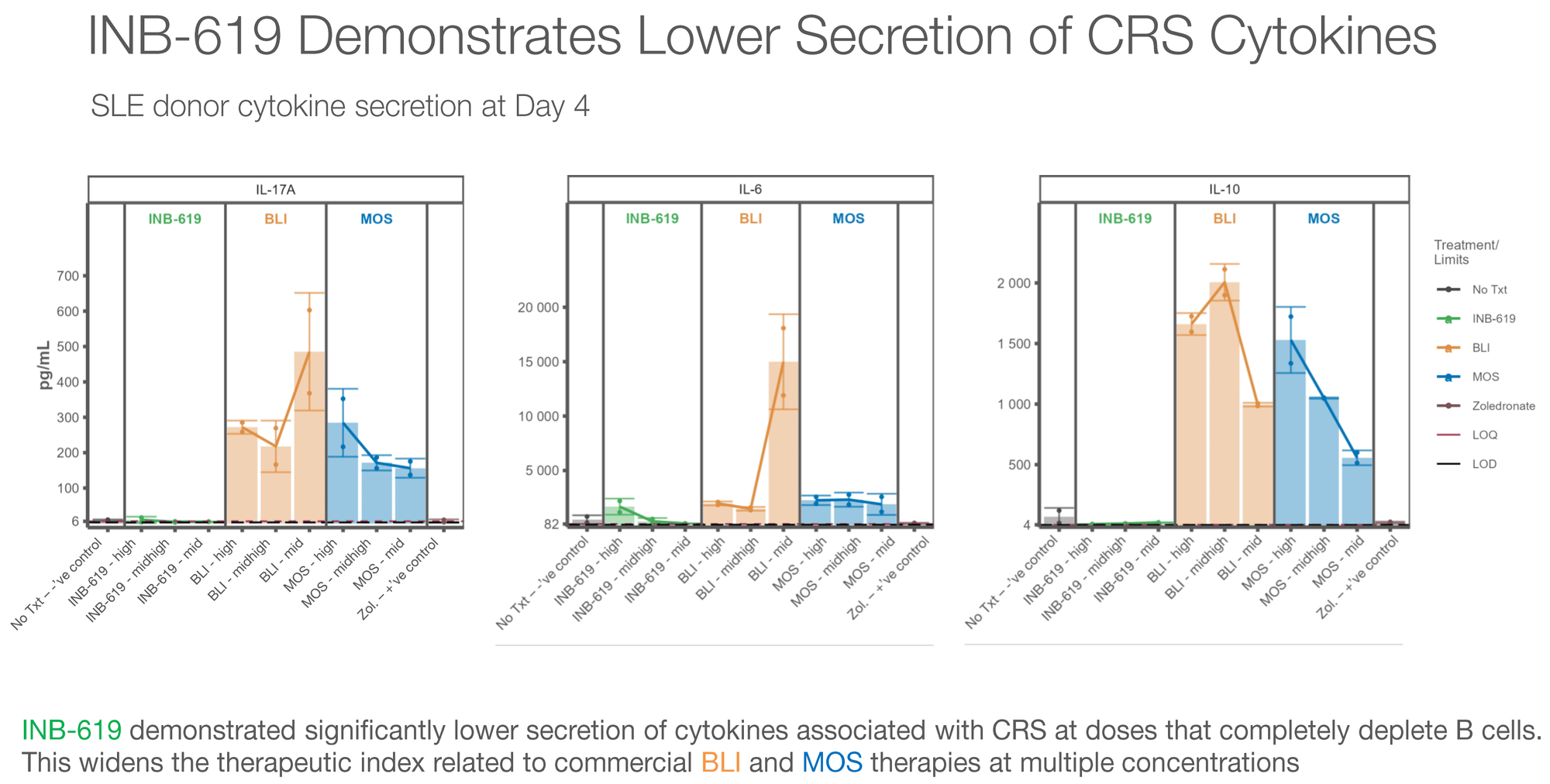 INB-619 Demonstrates Lower Secretion of CRS Cytokines

SLE donor cytokine secretion at Day 4

IL-17A

INB-619 BLI MOS

pg/mL

700
600
500
400
300
200
100
6

No Txt – -'ve control
INB-619 - high
INB-619 - midhigh
INB-619 - mid
BLI - high
BLI - midhigh
BLI - mid
MOS - high
MOS - midhigh
MOS - mid
Zol. – +'ve control

IL-6

INB-619 BLI MOS

20 000
15 000
10 000
5 000
82

No Txt – -'ve control
INB-619 - high
INB-619 - midhigh
INB-619 - mid
BLI - high
BLI - midhigh
BLI - mid
MOS - high
MOS - midhigh
MOS - mid
Zol. – +'ve control

IL-10

INB-619 BLI MOS

2 000
1 500
1 000
500
4

No Txt – -'ve control
INB-619 - high
INB-619 - midhigh
INB-619 - mid
BLI - high
BLI - midhigh
BLI - mid
MOS - high
MOS - midhigh
MOS - mid
Zol. – +'ve control

Treatment/ Limits
No Txt
INB-619
BLI
MOS
Zoledronate
LOQ
LOD

INB-619 demonstrated significantly lower secretion of cytokines associated with CRS at doses that completely deplete B cells. This widens the therapeutic index related to commercial BLI and MOS therapies at multiple concentrations